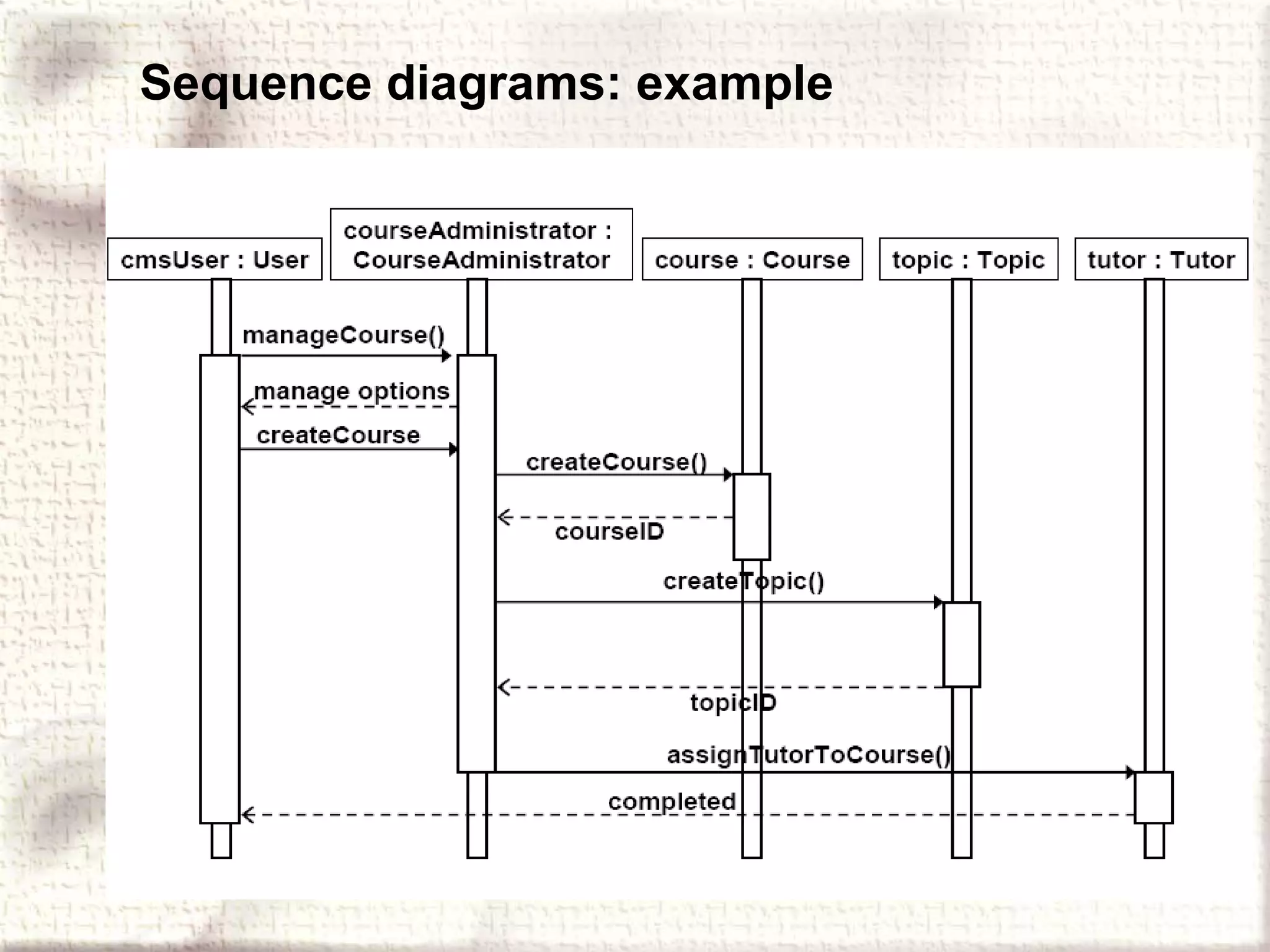 Sequence diagrams: example

cmsUser : User

courseAdministrator : CourseAdministrator

course : Course

topic : Topic

tutor : Tutor

manageCourse()

manage options

createCourse

createCourse()

courseID

createTopic()

topicID

assignTutorToCourse()

completed